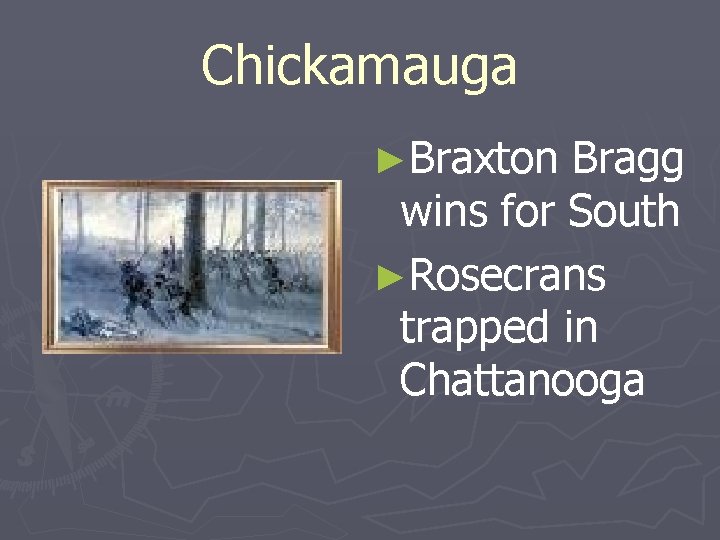 Chickamauga

►Braxton Bragg wins for South

►Rosecrans trapped in Chattanooga